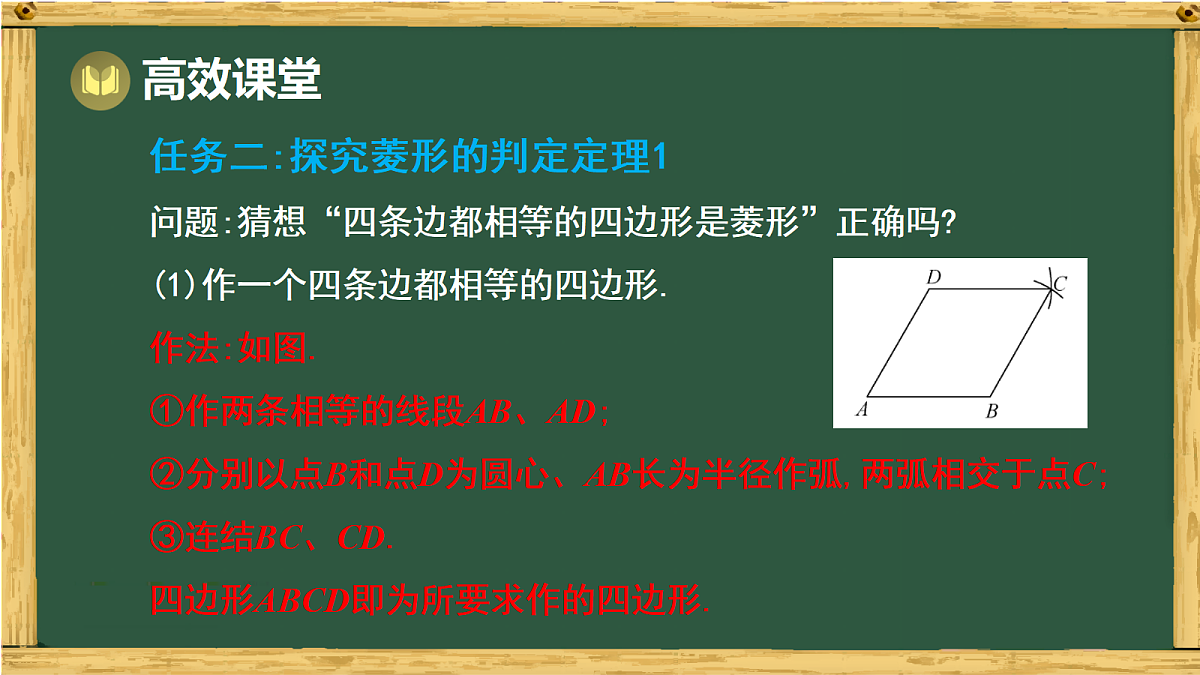 高效课堂

任务二:探究菱形的判定定理1

问题:猜想“四条边都相等的四边形是菱形”正确吗?

(1)作一个四条边都相等的四边形.

D C A B

作法:如图.

①作两条相等的线段$AB$、$AD$;

②分别以点$B$和点$D$为圆心、$AB$长为半径作弧,两弧相交于点$C$;

③连结$BC$、$CD$.

四边形$ABCD$即为所要求作的四边形.